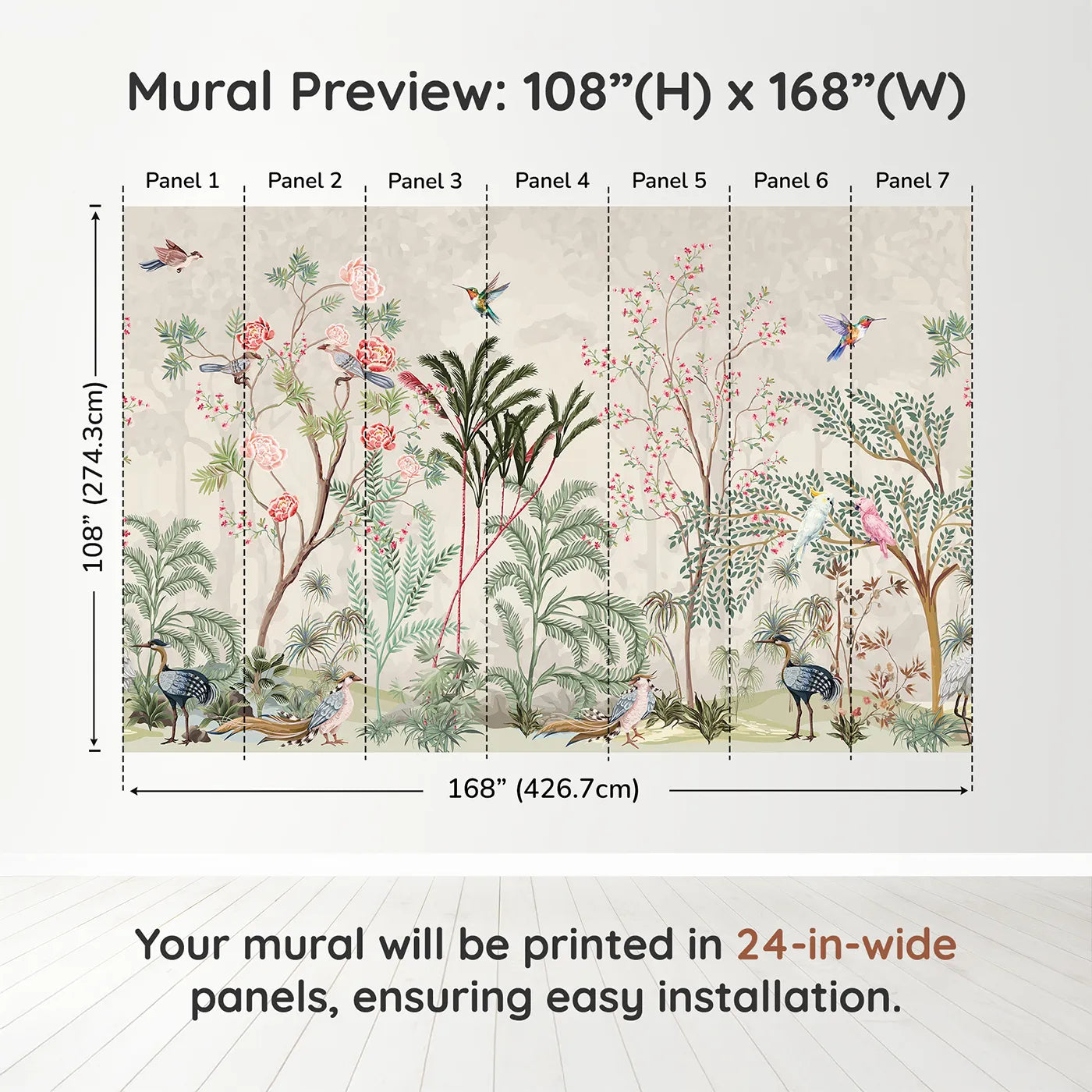 Mural Preview: 108”(H) x 168”(W)

Panel 1 Panel 2 Panel 3 Panel 4 Panel 5 Panel 6 Panel 7

108” (274.3cm)

168” (426.7cm)

Your mural will be printed in 24-in-wide panels, ensuring easy installation.